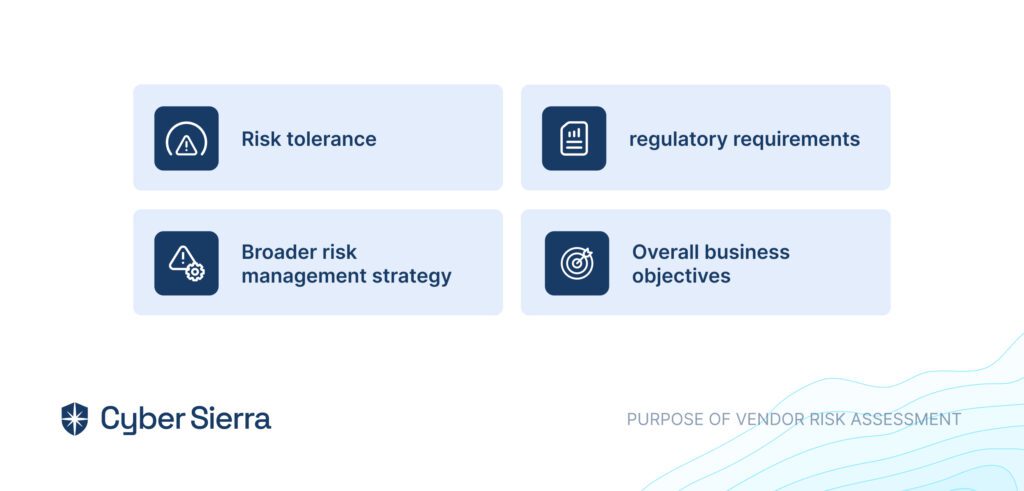 Risk tolerance

regulatory requirements

Broader risk management strategy

Overall business objectives

Cyber Sierra

PURPOSE OF VENDOR RISK ASSESSMENT